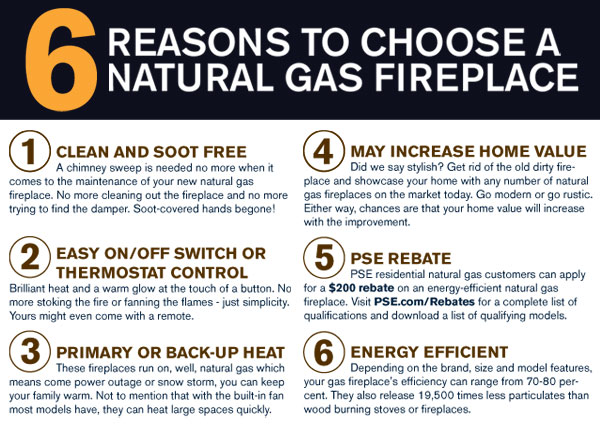 6 REASONS TO CHOOSE A NATURAL GAS FIREPLACE

1 CLEAN AND SOOT FREE
A chimney sweep is needed no more when it comes to the maintenance of your new natural gas fireplace. No more cleaning out the fireplace and no more trying to find the damper. Soot-covered hands begone!

2 EASY ON/OFF SWITCH OR THERMOSTAT CONTROL
Brilliant heat and a warm glow at the touch of a button. No more stoking the fire or fanning the flames - just simplicity. Yours might even come with a remote.

3 PRIMARY OR BACK-UP HEAT
These fireplaces run on, well, natural gas which means come power outage or snow storm, you can keep your family warm. Not to mention that with the built-in fan most models have, they can heat large spaces quickly.

4 MAY INCREASE HOME VALUE
Did we say stylish? Get rid of the old dirty fireplace and showcase your home with any number of natural gas fireplaces on the market today. Go modern or go rustic. Either way, chances are that your home value will increase with the improvement.

5 PSE REBATE
PSE residential natural gas customers can apply for a $200 rebate on an energy-efficient natural gas fireplace. Visit PSE.com/Rebates for a complete list of qualifications and download a list of qualifying models.

6 ENERGY EFFICIENT
Depending on the brand, size and model features, your gas fireplace's efficiency can range from 70-80 percent. They also release 19,500 times less particulates than wood burning stoves or fireplaces.